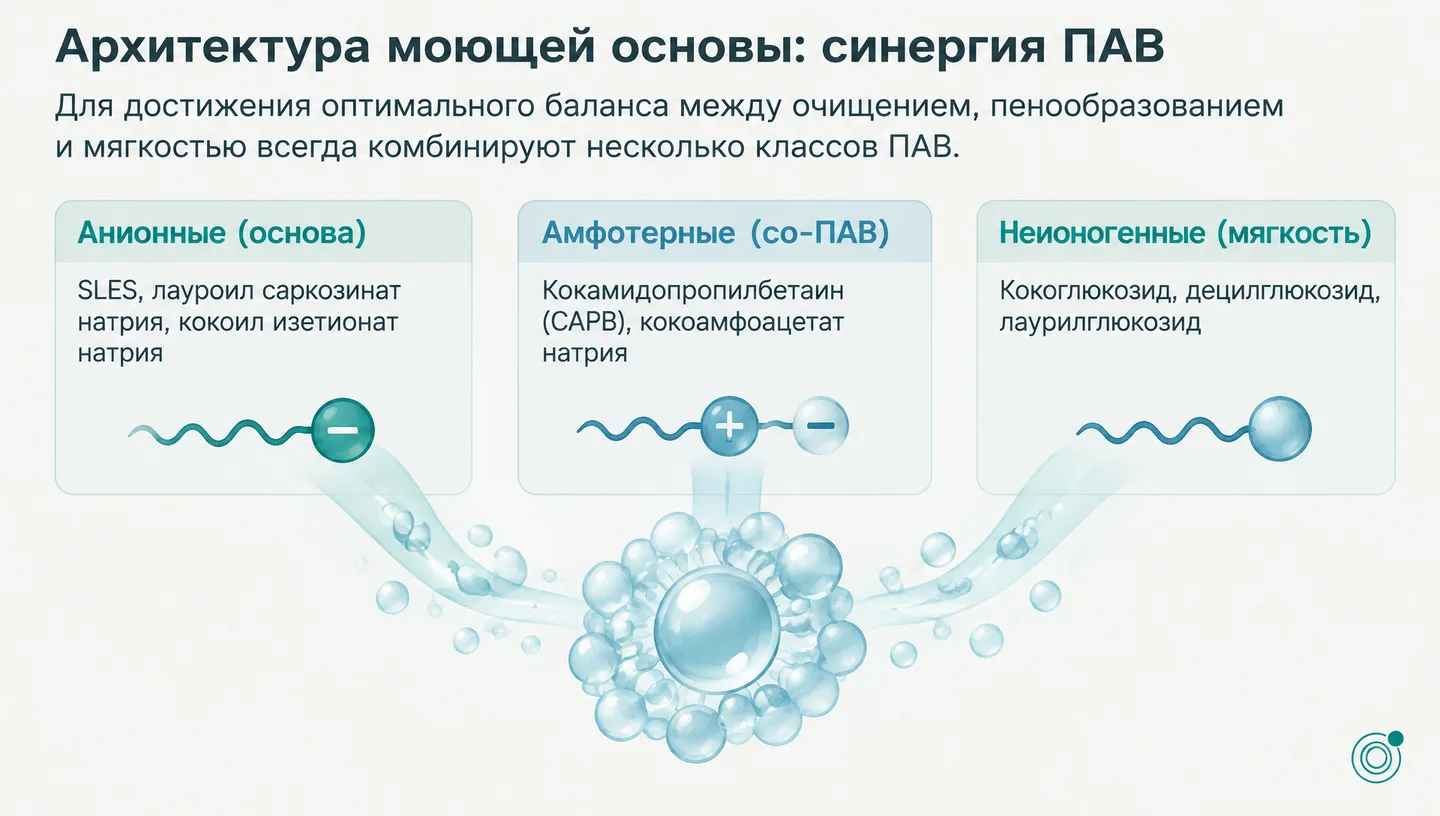 Архитектура моющей основы: синергия ПАВ

Для достижения оптимального баланса между очищением, пенообразованием и мягкостью всегда комбинируют несколько классов ПАВ.

Анионные (основа)

SLES, лауроил саркозинат натрия, кокоил изетионат натрия

Амфотерные (со-ПАВ)

Кокамидопропилбетаин (CAPB), кокоамфоацетат натрия

Неионогенные (мягкость)

Кокоглюкозид, децилглюкозид, лаурилглюкозид